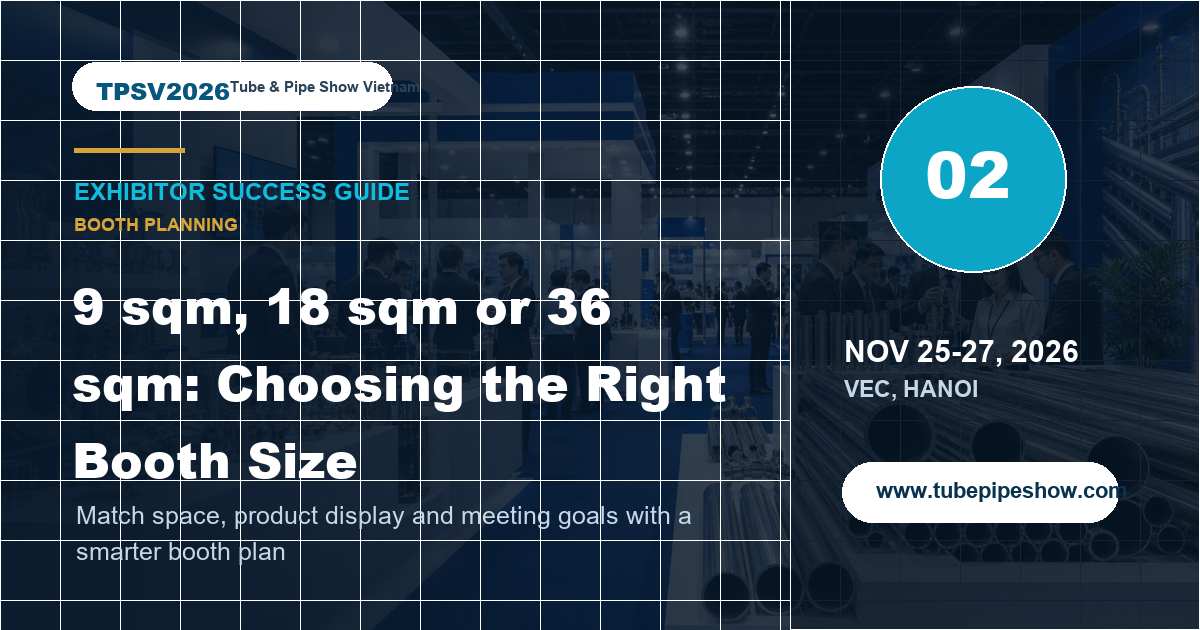 TPSV2026 Tube & Pipe Show Vietnam

EXHIBITOR SUCCESS GUIDE

BOOTH PLANNING

9 sqm, 18 sqm or 36 sqm: Choosing the Right Booth Size

Match space, product display and meeting goals with a smarter booth plan

02

NOV 25-27, 2026

VEC, HANOI

www.tubepipeshow.com